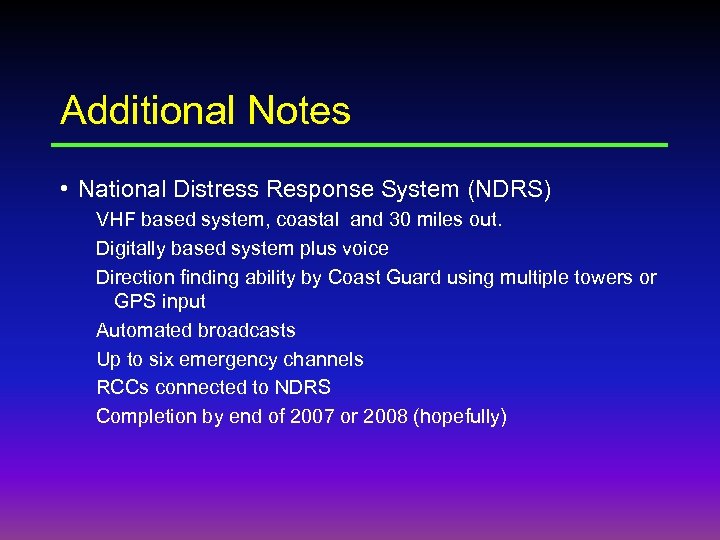 Additional Notes

• National Distress Response System (NDRS)

VHF based system, coastal and 30 miles out.

Digitally based system plus voice

Direction finding ability by Coast Guard using multiple towers or GPS input

Automated broadcasts

Up to six emergency channels

RCCs connected to NDRS

Completion by end of 2007 or 2008 (hopefully)